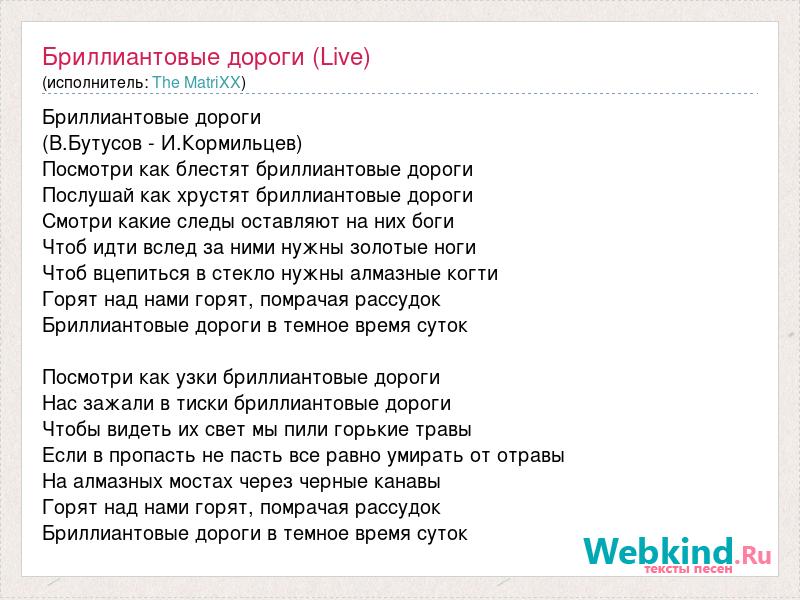 Бриллиантовые дороги (Live)
(исполнитель: The MatriXX)

Бриллиантовые дороги
(В.Бутусов - И.Кормильцев)
Посмотри как блестят бриллиантовые дороги
Послушай как хрустят бриллиантовые дороги
Смотри какие следы оставляют на них боги
Чтоб идти вслед за ними нужны золотые ноги
Чтоб вцепиться в стекло нужны алмазные когти
Горят над нами горят, помрачая рассудок
Бриллиантовые дороги в темное время суток

Посмотри как узки бриллиантовые дороги
Нас зажали в тиски бриллиантовые дороги
Чтобы видеть их свет мы пили горькие травы
Если в пропасть не пасть все равно умирать от отравы
На алмазных мостах через черные канавы
Горят над нами горят, помрачая рассудок
Бриллиантовые дороги в темное время суток

Webkind.Ru
тексты песен